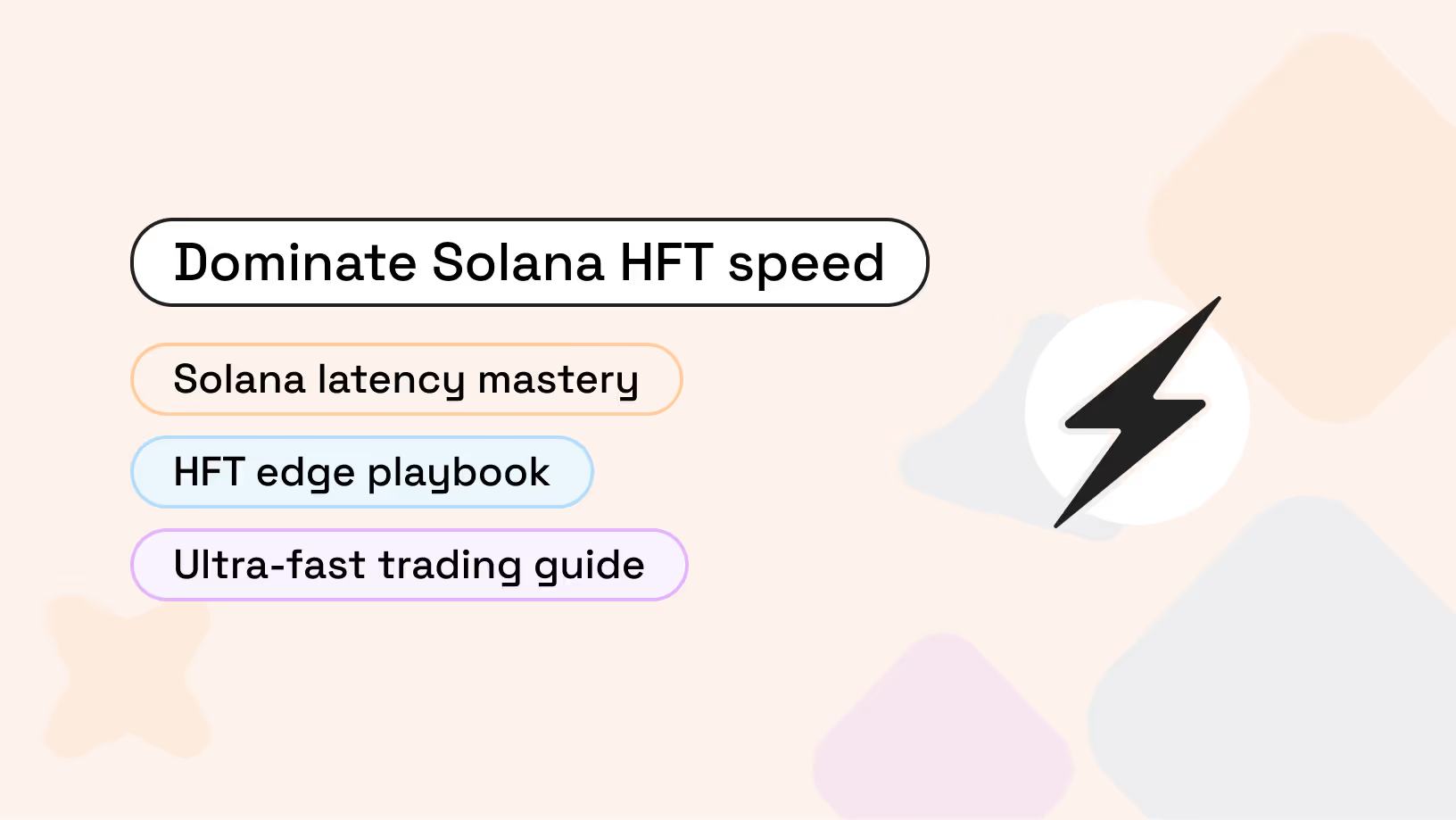 Dominate Solana HFT speed

Solana latency mastery

HFT edge playbook

Ultra-fast trading guide